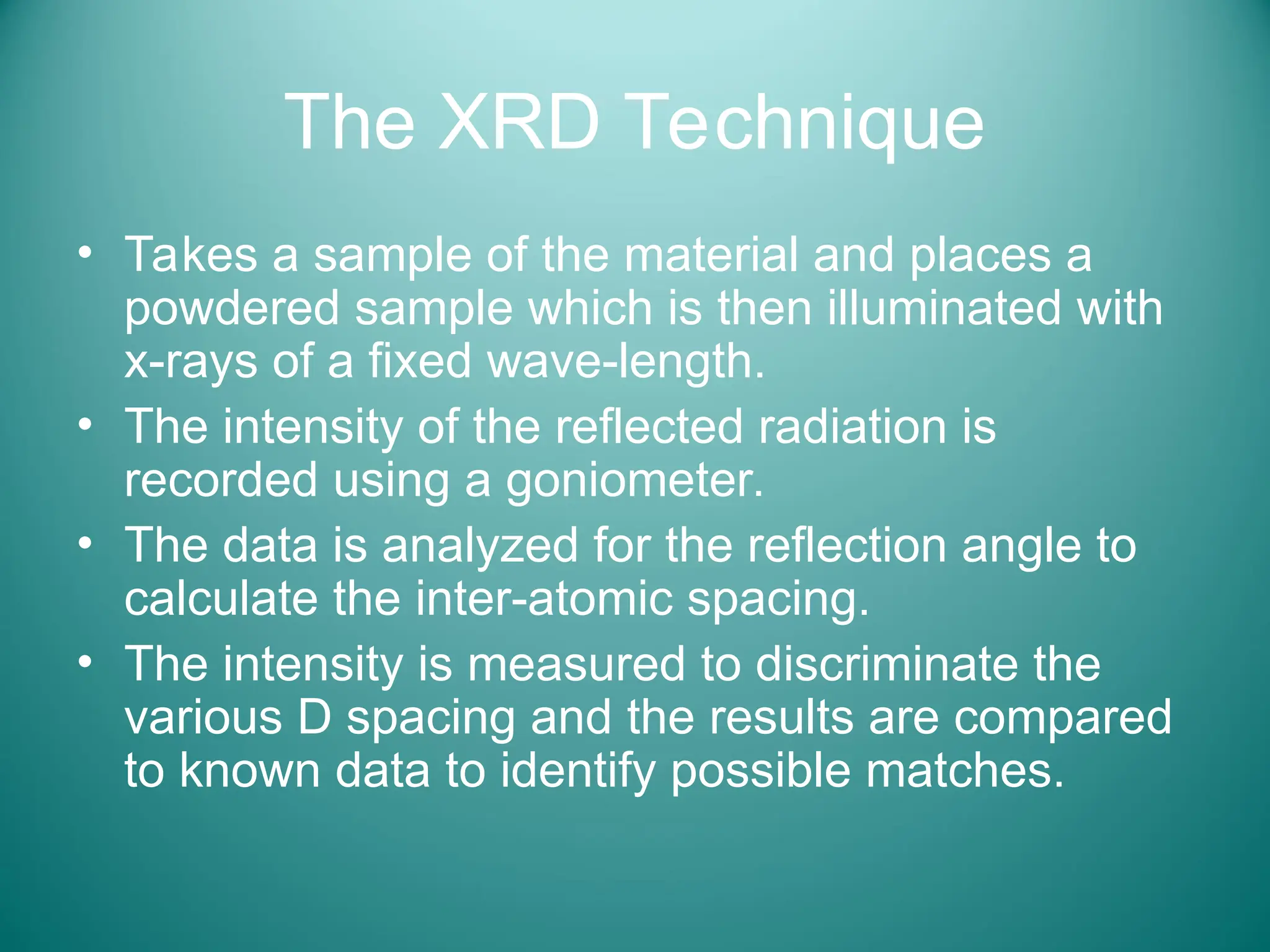 The XRD Technique

• Takes a sample of the material and places a powdered sample which is then illuminated with x-rays of a fixed wave-length.
• The intensity of the reflected radiation is recorded using a goniometer.
• The data is analyzed for the reflection angle to calculate the inter-atomic spacing.
• The intensity is measured to discriminate the various D spacing and the results are compared to known data to identify possible matches.